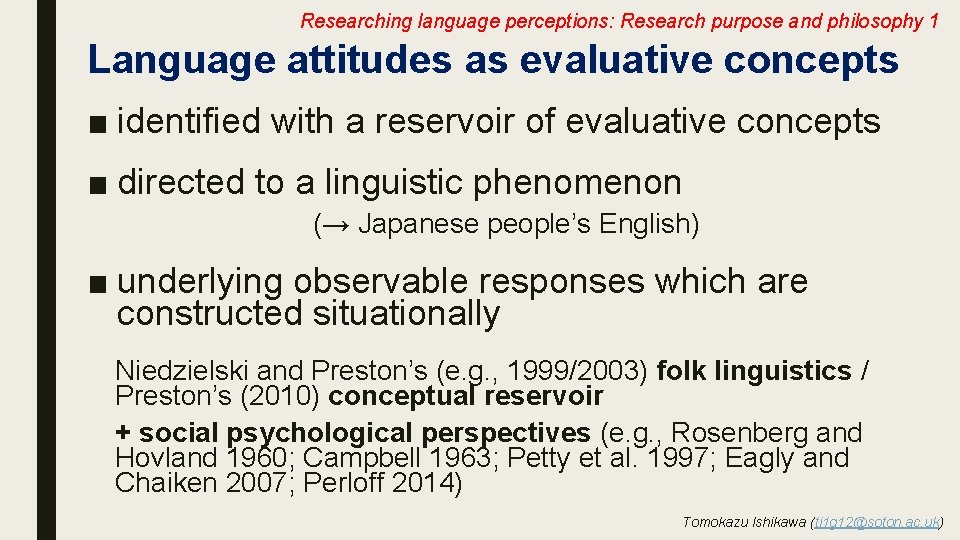 Researching language perceptions: Research purpose and philosophy 1

Language attitudes as evaluative concepts

■ identified with a reservoir of evaluative concepts

■ directed to a linguistic phenomenon
(→ Japanese people's English)

■ underlying observable responses which are constructed situationally

Niedzielski and Preston's (e.g., 1999/2003) folk linguistics / Preston's (2010) conceptual reservoir
+ social psychological perspectives (e.g., Rosenberg and Hovland 1960; Campbell 1963; Petty et al. 1997; Eagly and Chaiken 2007; Perloff 2014)

Tomokazu Ishikawa (ti1g12@soton.ac.uk)